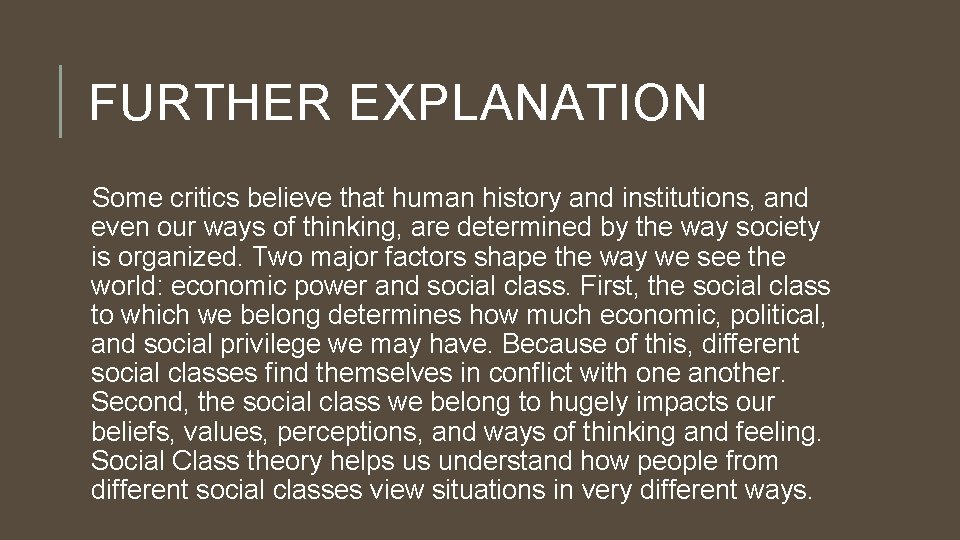 FURTHER EXPLANATION

Some critics believe that human history and institutions, and even our ways of thinking, are determined by the way society is organized. Two major factors shape the way we see the world: economic power and social class. First, the social class to which we belong determines how much economic, political, and social privilege we may have. Because of this, different social classes find themselves in conflict with one another. Second, the social class we belong to hugely impacts our beliefs, values, perceptions, and ways of thinking and feeling. Social Class theory helps us understand how people from different social classes view situations in very different ways.